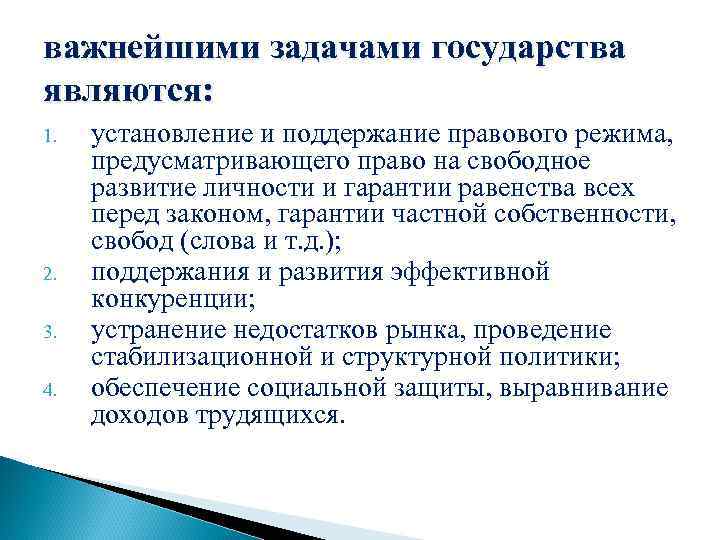 важнейшими задачами государства являются:

1. установление и поддержание правового режима, предусматривающего право на свободное развитие личности и гарантии равенства всех перед законом, гарантии частной собственности, свобод (слова и т.д.);
2. поддержания и развития эффективной конкуренции;
3. устранение недостатков рынка, проведение стабилизационной и структурной политики;
4. обеспечение социальной защиты, выравнивание доходов трудящихся.